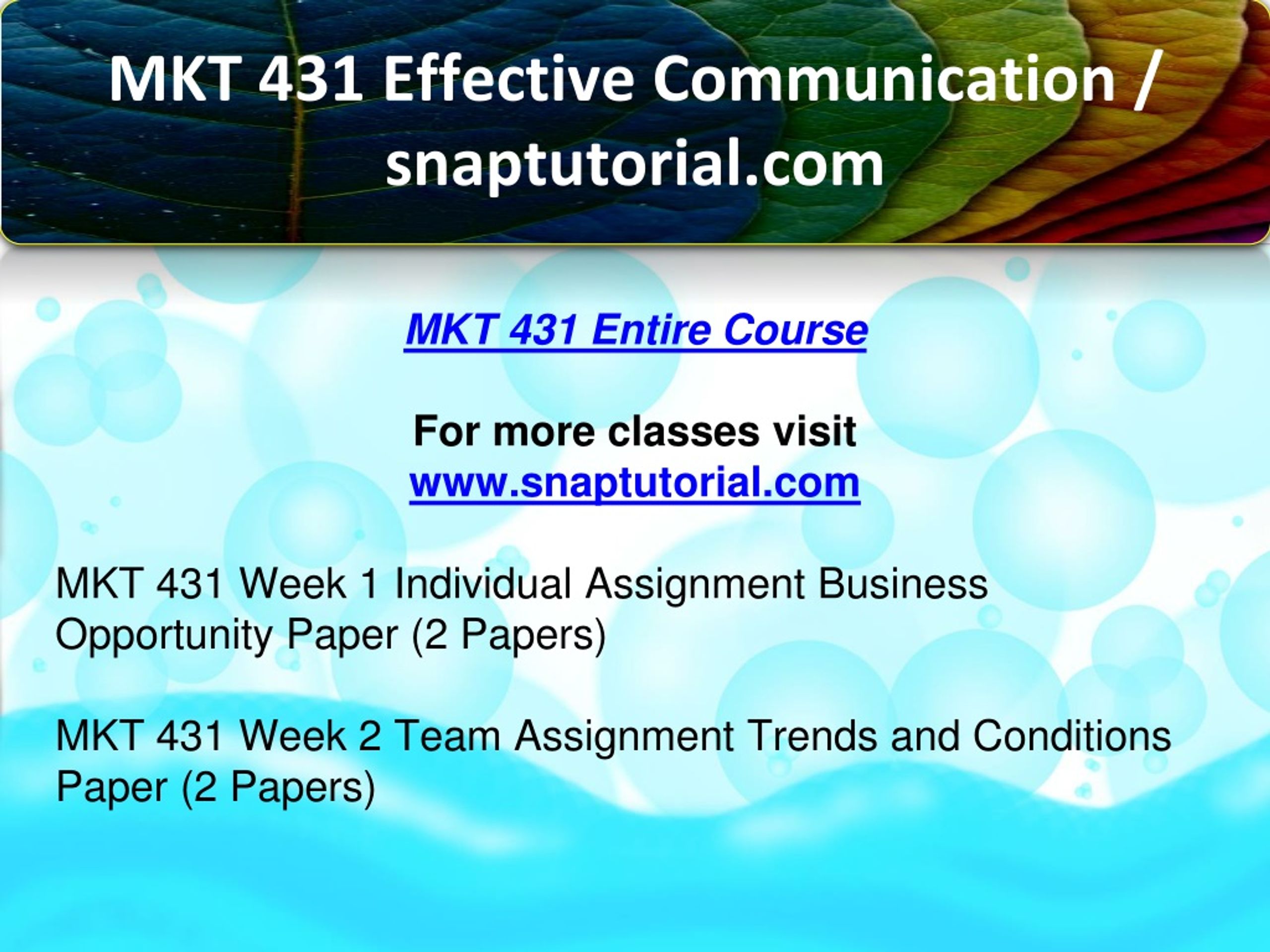 MKT 431 Effective Communication / snaptutorial.com

MKT 431 Entire Course

For more classes visit
www.snaptutorial.com

MKT 431 Week 1 Individual Assignment Business Opportunity Paper (2 Papers)

MKT 431 Week 2 Team Assignment Trends and Conditions Paper (2 Papers)